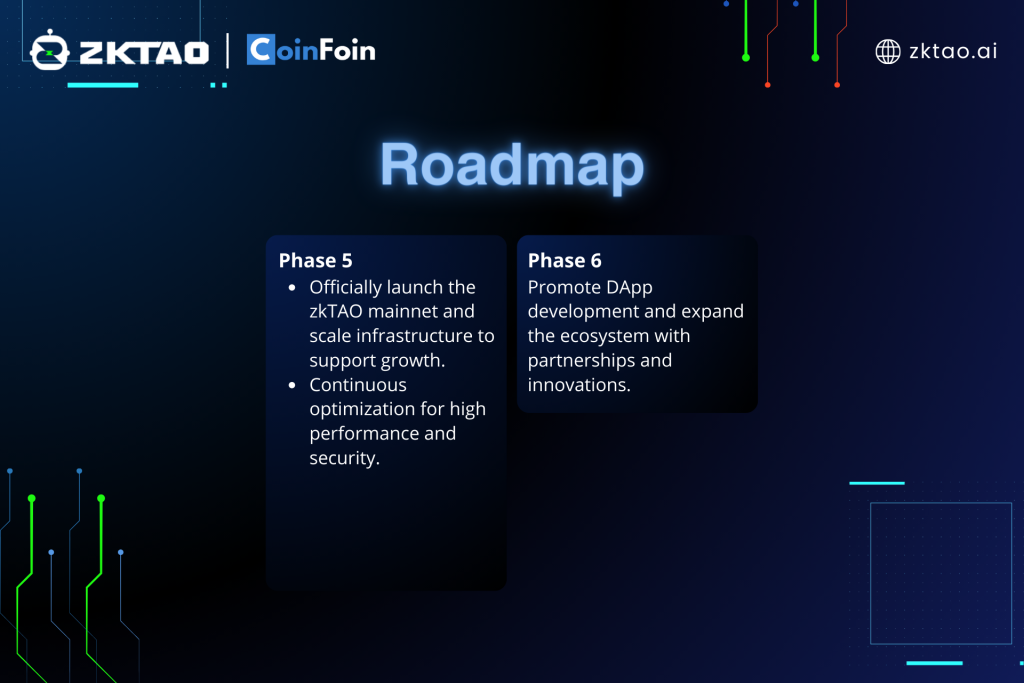 ZKTAO | CoinFoin

zktao.ai

Roadmap

Phase 5
- Officially launch the zkTAO mainnet and scale infrastructure to support growth.
- Continuous optimization for high performance and security.

Phase 6
Promote DApp development and expand the ecosystem with partnerships and innovations.